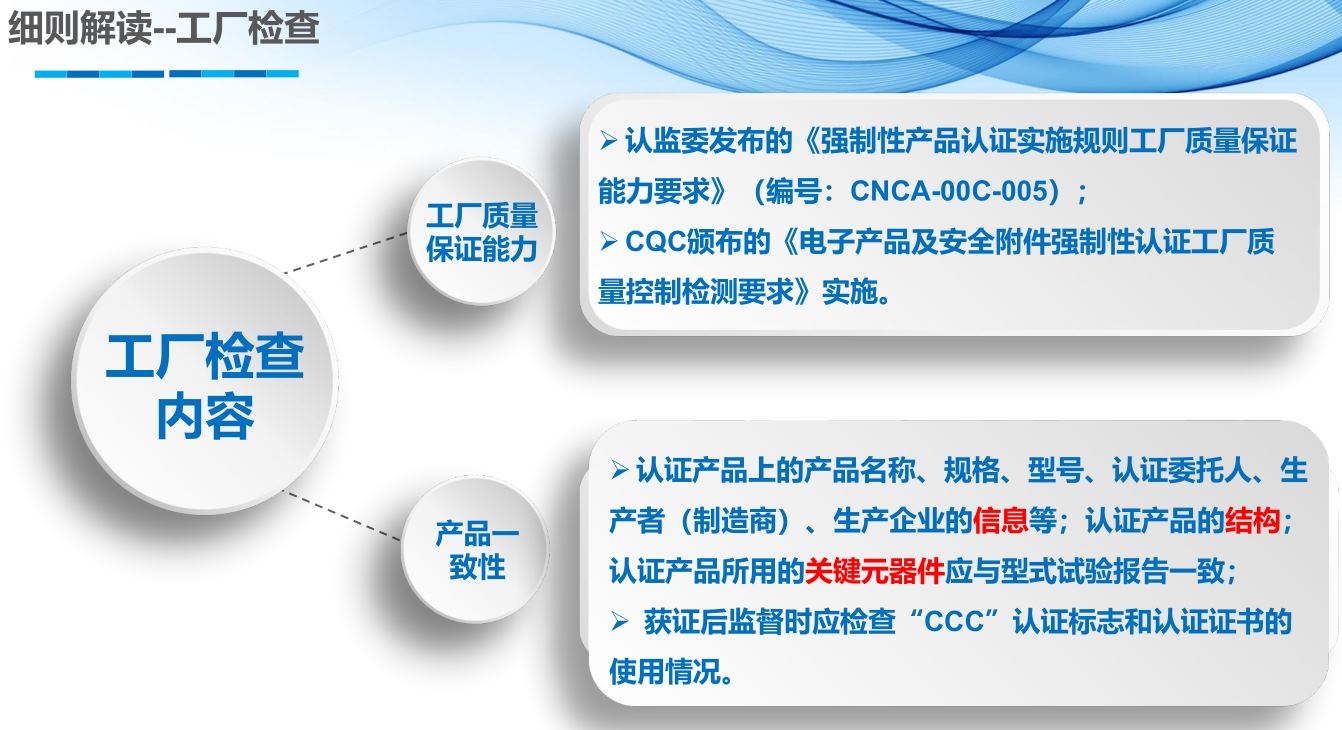 细则解读--工厂检查

工厂检查内容

工厂质量保证能力

➢ 认监委发布的《强制性产品认证实施规则工厂质量保证能力要求》（编号：CNCA-00C-005）；
➢ CQC颁布的《电子产品及安全附件强制性认证工厂质量控制检测要求》实施。

产品一致性

➢ 认证产品上的产品名称、规格、型号、认证委托人、生产者（制造商）、生产企业的信息等；认证产品的结构；认证产品所用的关键元器件应与型式试验报告一致；
➢ 获证后监督时应检查“CCC”认证标志和认证证书的使用情况。